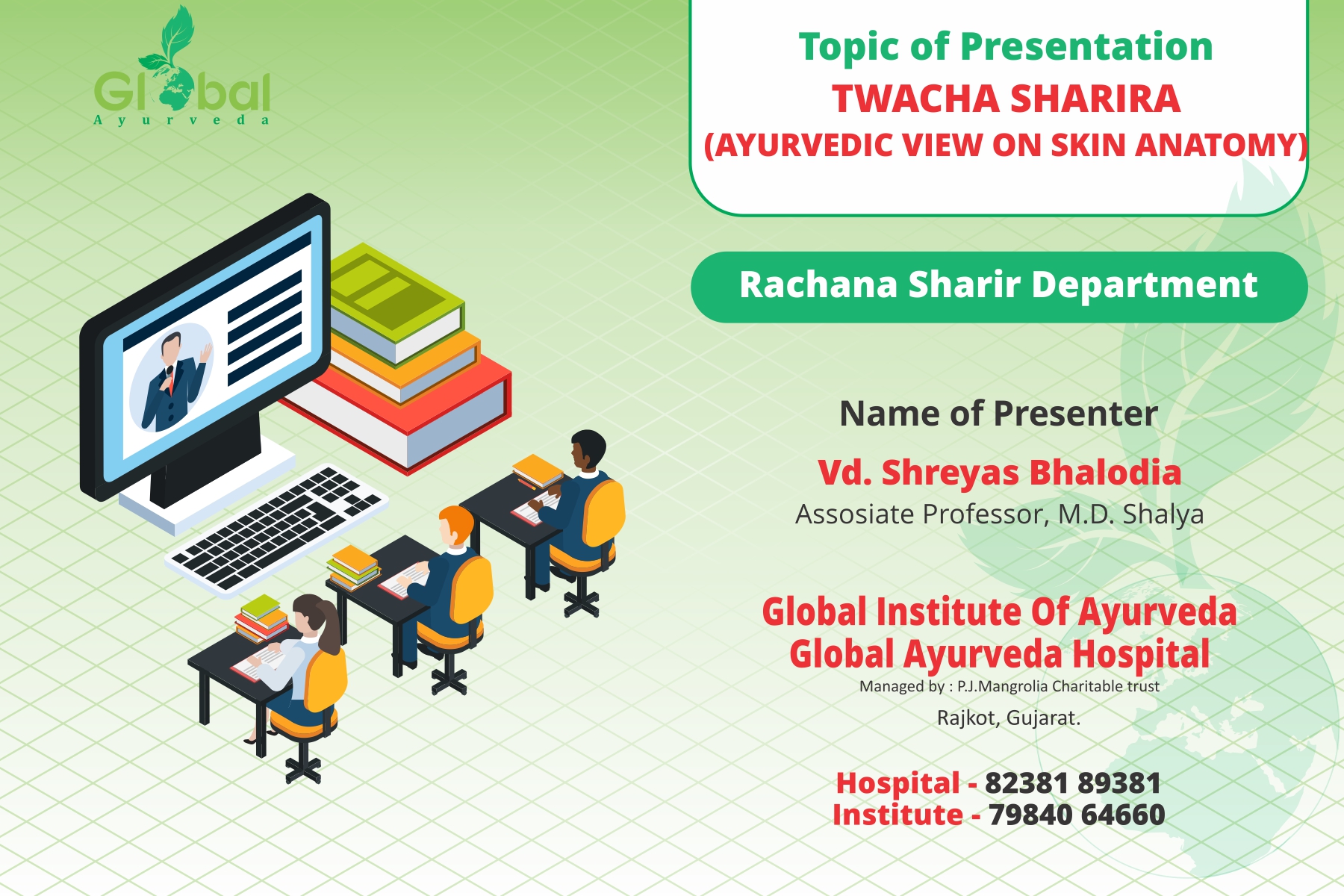 Global
Ayurveda

Topic of Presentation
TWACHA SHARIRA
(AYURVEDIC VIEW ON SKIN ANATOMY)

Rachana Sharir Department

Name of Presenter

Vd. Shreyas Bhalodia
Assosiate Professor, M.D. Shalya

Global Institute Of Ayurveda
Global Ayurveda Hospital
Managed by : P.J.Mangrolia Charitable trust
Rajkot, Gujarat.

Hospital - 82381 89381
Institute - 79840 64660